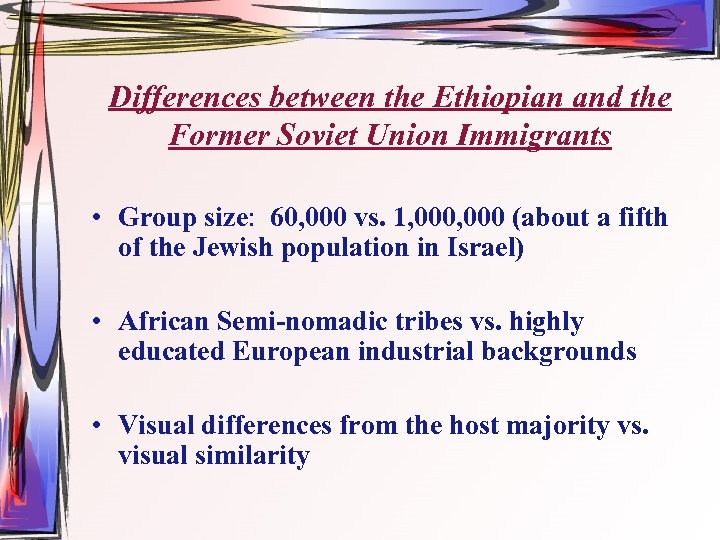 Differences between the Ethiopian and the Former Soviet Union Immigrants

• Group size: 60,000 vs. 1,000,000 (about a fifth of the Jewish population in Israel)

• African Semi-nomadic tribes vs. highly educated European industrial backgrounds

• Visual differences from the host majority vs. visual similarity